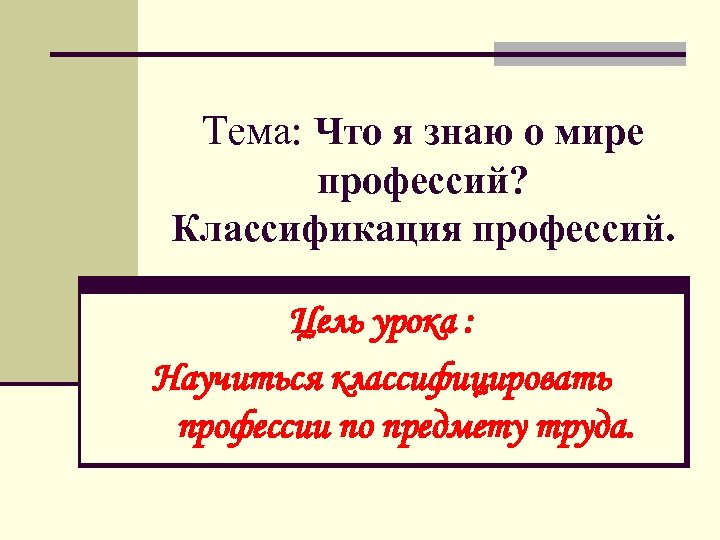 Тема: Что я знаю о мире профессий? Классификация профессий.

Цель урока :

Научиться классифицировать профессии по предмету труда.